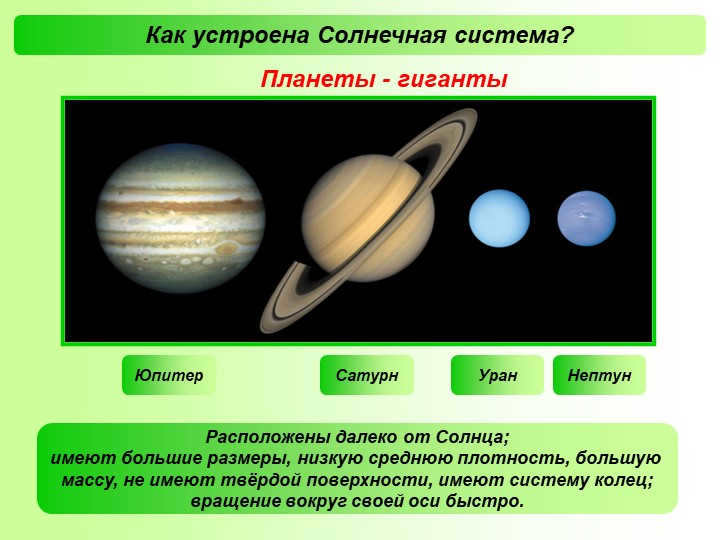 Как устроена Солнечная система?

Планеты - гиганты

Юпитер

Сатурн

Уран

Нептун

Расположены далеко от Солнца;
имеют большие размеры, низкую среднюю плотность, большую массу, не имеют твёрдой поверхности, имеют систему колец;
вращение вокруг своей оси быстро.